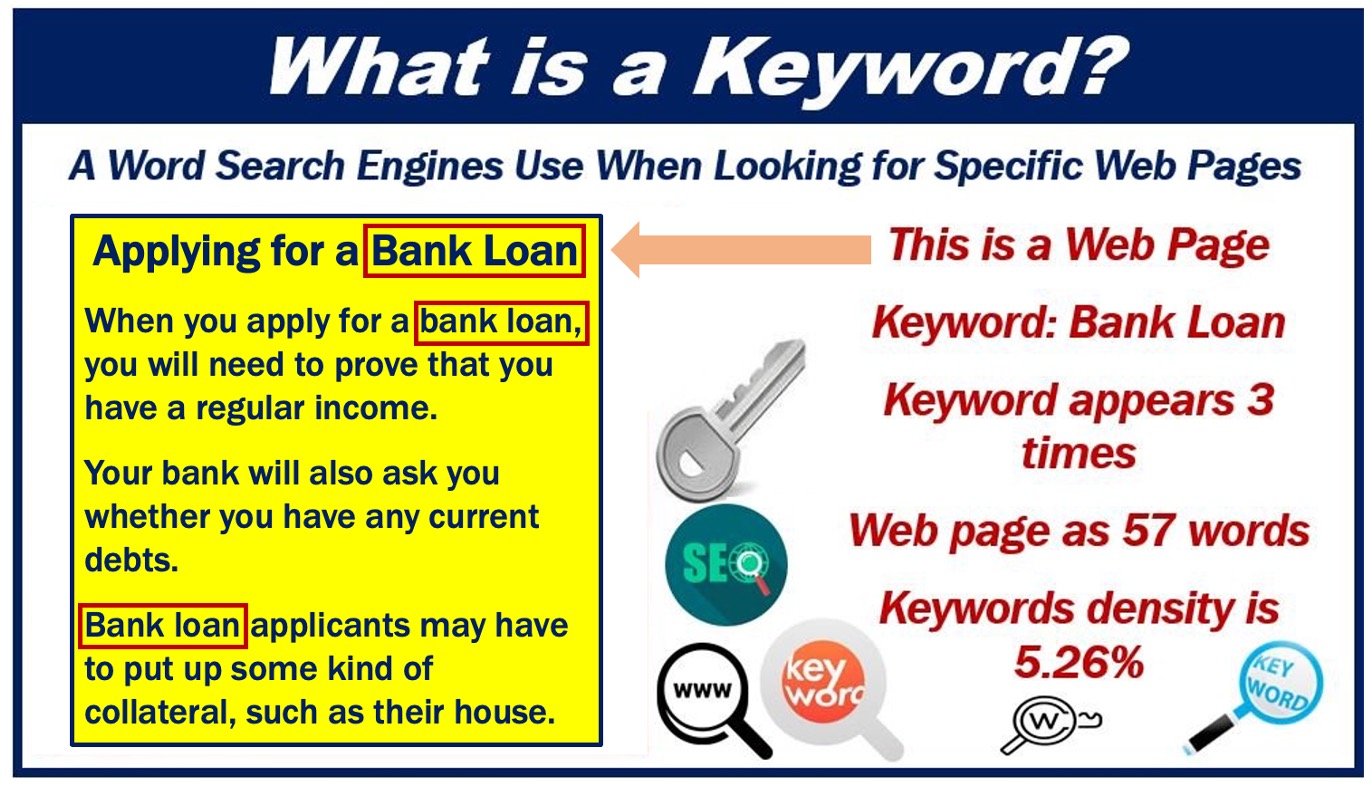 What is a Keyword?

A Word Search Engines Use When Looking for Specific Web Pages

Applying for a Bank Loan

When you apply for a bank loan, you will need to prove that you have a regular income.

Your bank will also ask you whether you have any current debts.

Bank loan applicants may have to put up some kind of collateral, such as their house.

This is a Web Page

Keyword: Bank Loan

Keyword appears 3 times

Web page as 57 words

Keywords density is 5.26%

SEO

www

key word

W

KEY WORD